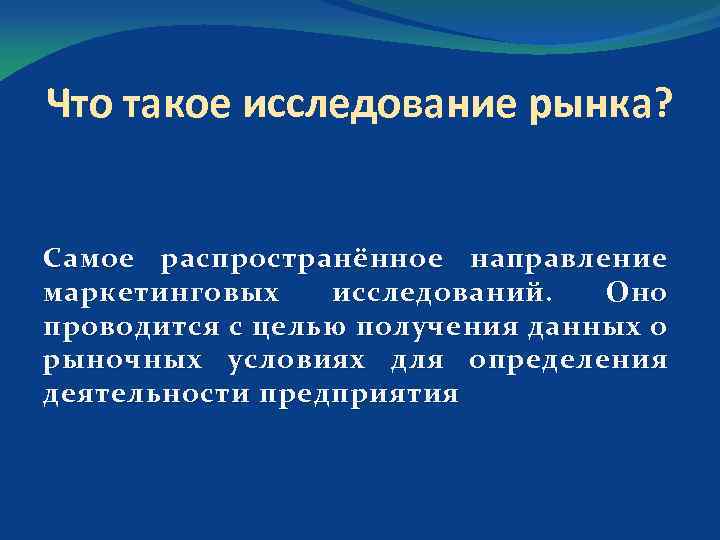 Что такое исследование рынка?

Самое распространённое направление маркетинговых исследований. Оно проводится с целью получения данных о рыночных условиях для определения деятельности предприятия